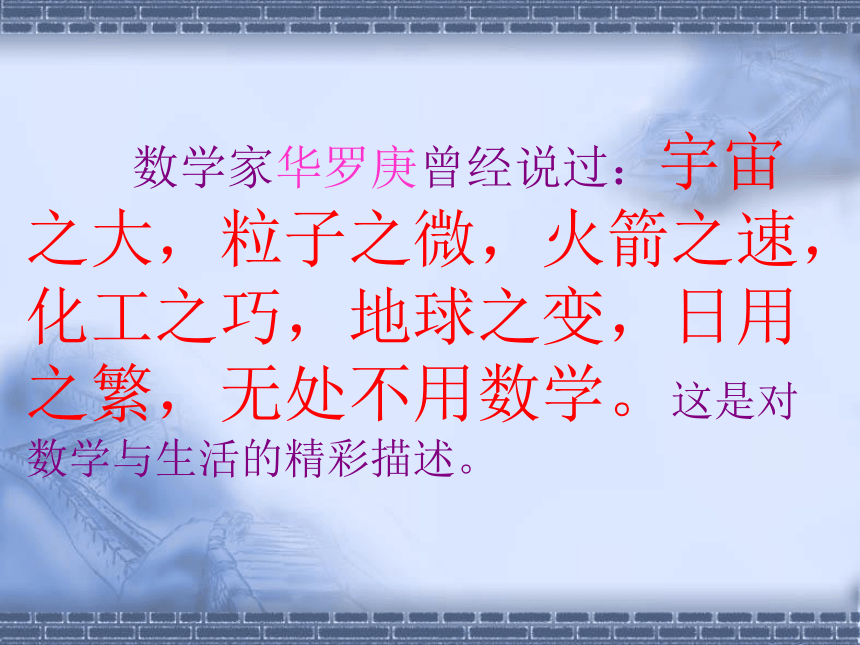 数学家华罗庚曾经说过：宇宙之大，粒子之微，火箭之速，化工之巧，地球之变，日用之繁，无处不用数学。这是对数学与生活的精彩描述。